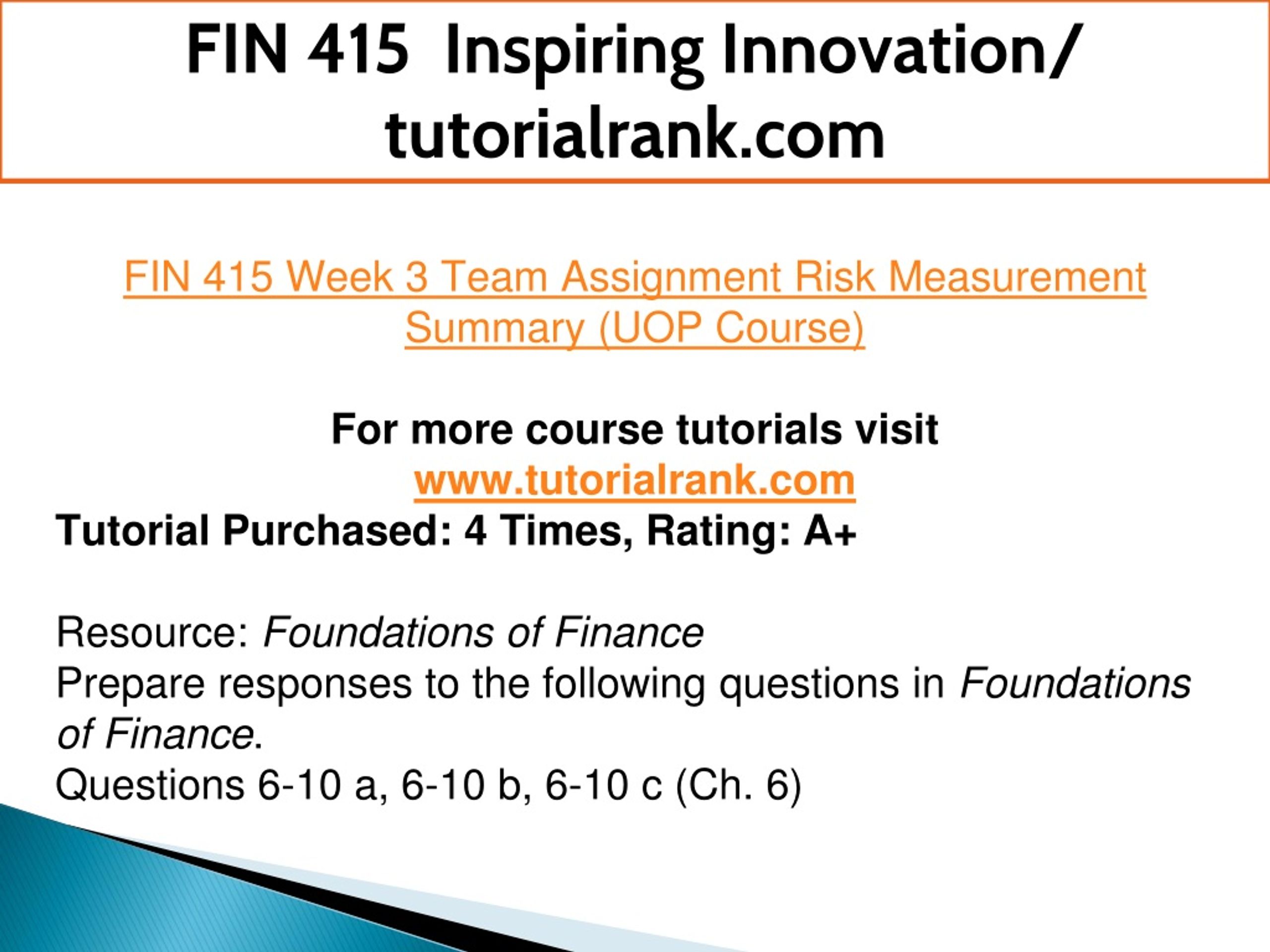 FIN 415 Inspiring Innovation/ tutorialrank.com

FIN 415 Week 3 Team Assignment Risk Measurement Summary (UOP Course)

For more course tutorials visit
www.tutorialrank.com
Tutorial Purchased: 4 Times, Rating: A+

Resource: Foundations of Finance
Prepare responses to the following questions in Foundations of Finance.
Questions 6-10 a, 6-10 b, 6-10 c (Ch. 6)